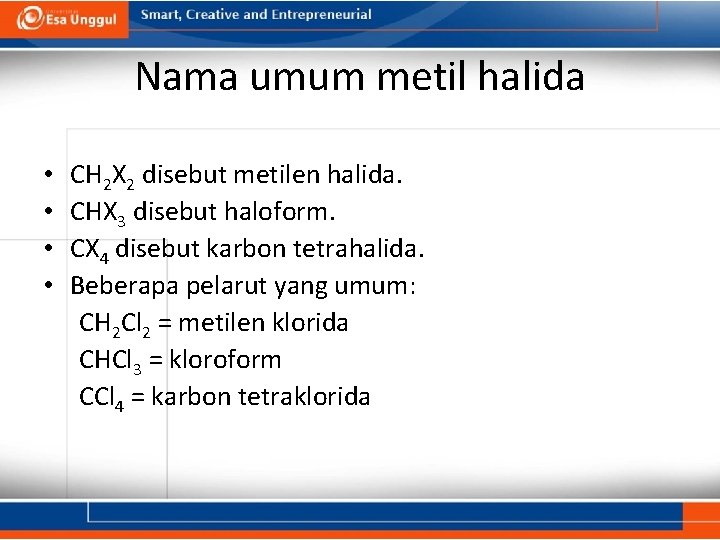 Esa Unggul
Smart, Creative and Entrepreneurial

Nama umum metil halida

• $CH_2X_2$ disebut metilen halida.
• $CHX_3$ disebut haloform.
• $CX_4$ disebut karbon tetrahalida.
• Beberapa pelarut yang umum:
$CH_2Cl_2$ = metilen klorida
$CHCl_3$ = kloroform
$CCl_4$ = karbon tetraklorida